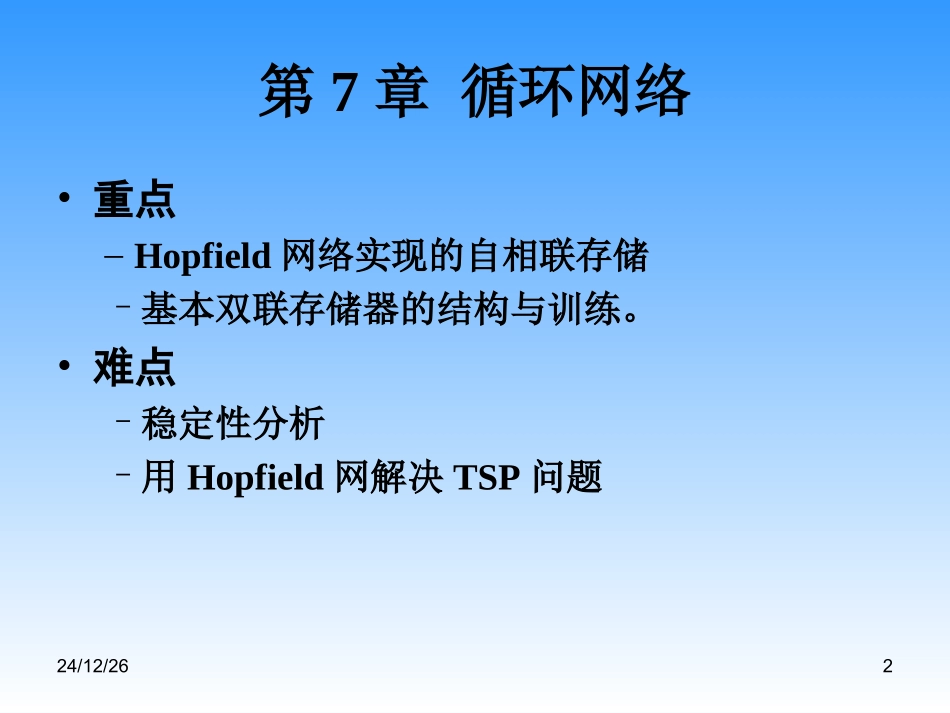 第 7 章 循环网络

• 重点

– Hopfield 网络实现的自相联存储

– 基本双联存储器的结构与训练。

• 难点

– 稳定性分析

– 用 Hopfield 网解决 TSP 问题

24/12/26

2